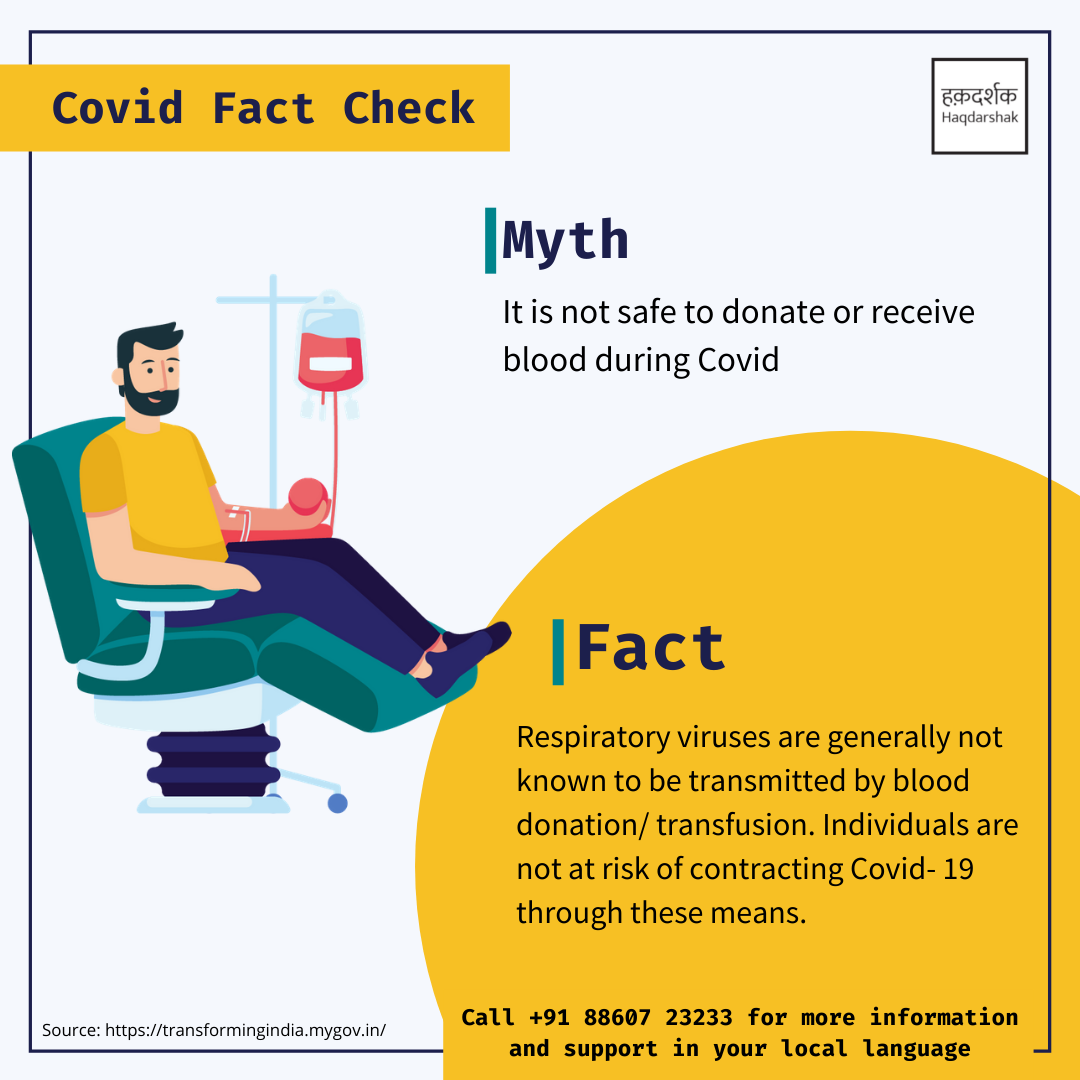 Covid Fact Check

हक़दर्शक
Haqdarshak

Myth

It is not safe to donate or receive blood during Covid

Fact

Respiratory viruses are generally not known to be transmitted by blood donation/ transfusion. Individuals are not at risk of contracting Covid- 19 through these means.

Source: https://transformingindia.mygov.in/

Call +91 88607 23233 for more information and support in your local language